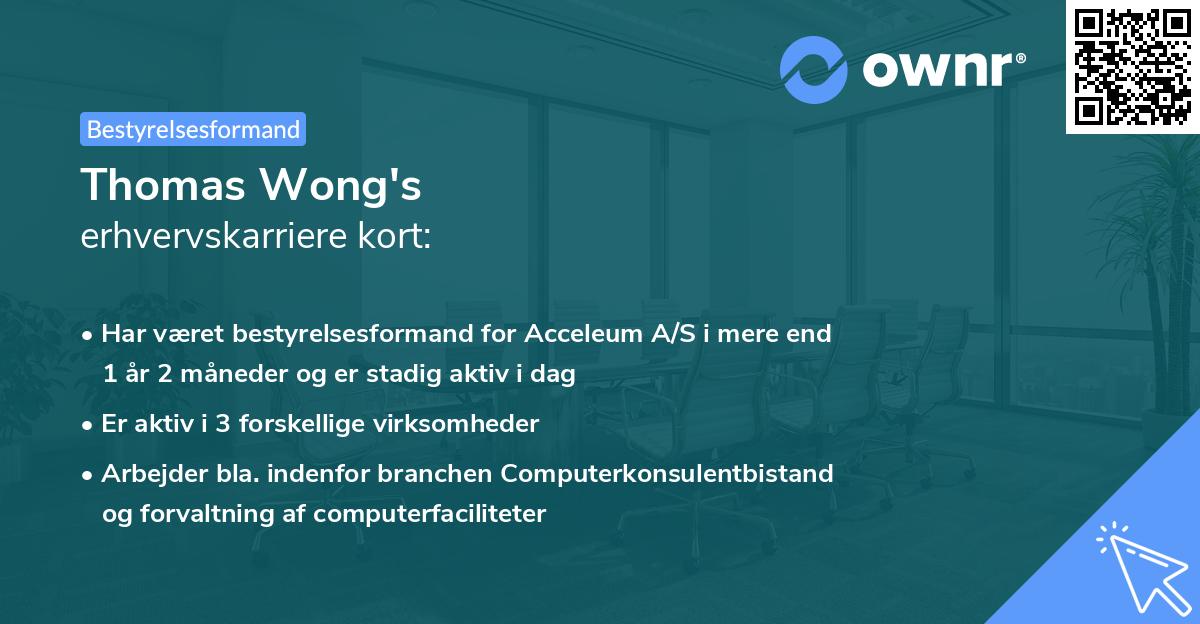 ownr®

Bestyrelsesformand

Thomas Wong's
erhvervskarriere kort:

• Har været bestyrelsesformand for Acceleum A/S i mere end 1 år 2 måneder og er stadig aktiv i dag

• Er aktiv i 3 forskellige virksomheder

• Arbejder bla. indenfor branchen Computerkonsulentbistand og forvaltning af computerfaciliteter